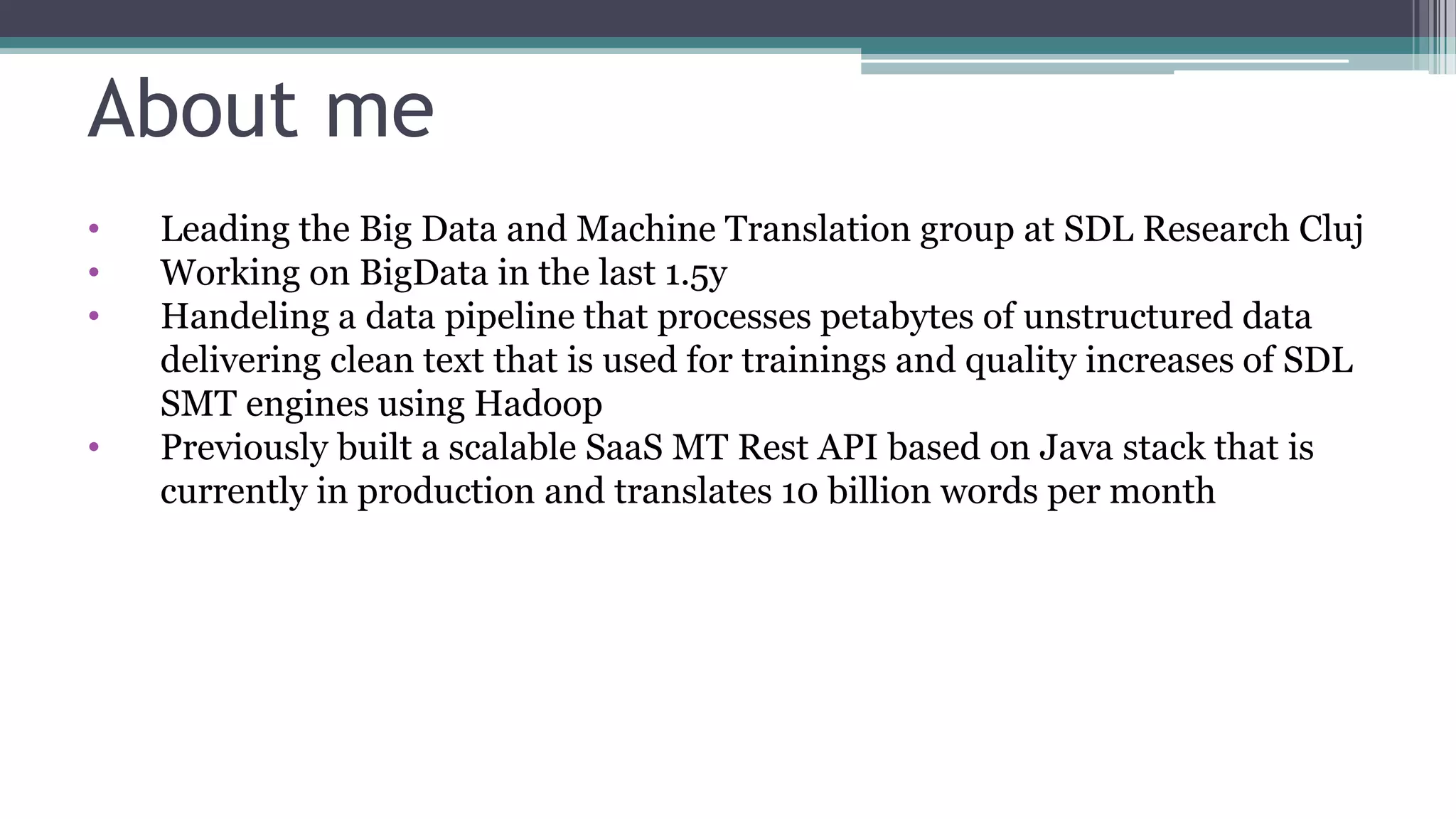 About me

• Leading the Big Data and Machine Translation group at SDL Research Cluj
• Working on BigData in the last 1.5y
• Handeling a data pipeline that processes petabytes of unstructured data delivering clean text that is used for trainings and quality increases of SDL SMT engines using Hadoop
• Previously built a scalable SaaS MT Rest API based on Java stack that is currently in production and translates 10 billion words per month